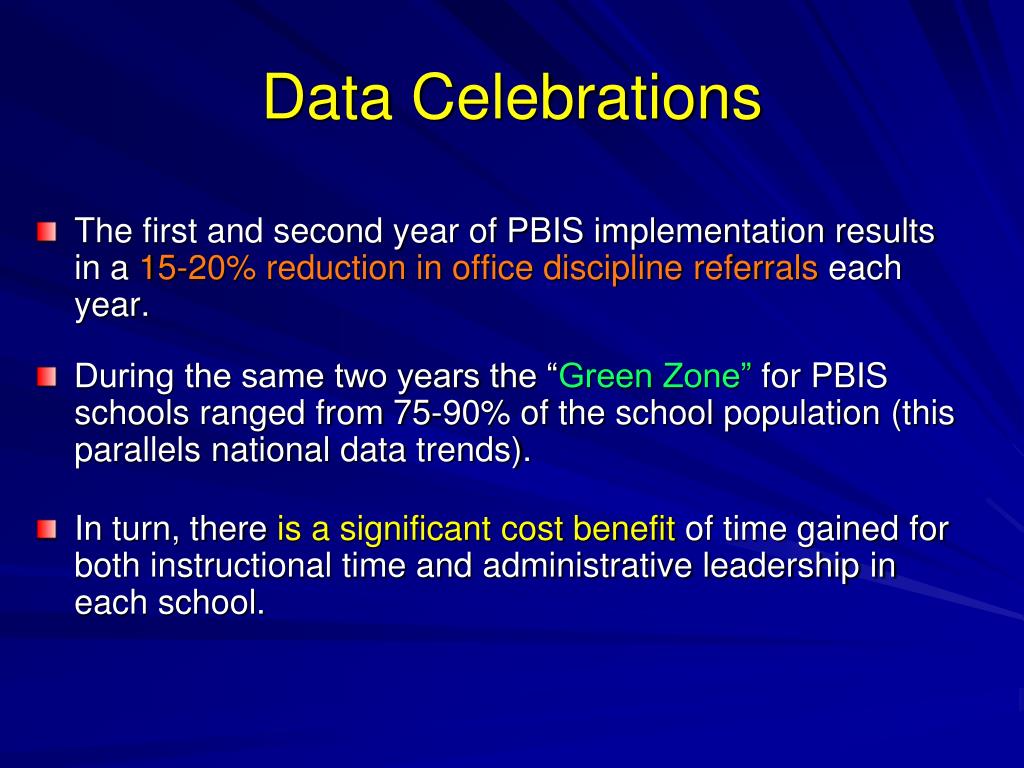 Data Celebrations

The first and second year of PBIS implementation results in a 15-20% reduction in office discipline referrals each year.

During the same two years the “Green Zone” for PBIS schools ranged from 75-90% of the school population (this parallels national data trends).

In turn, there is a significant cost benefit of time gained for both instructional time and administrative leadership in each school.